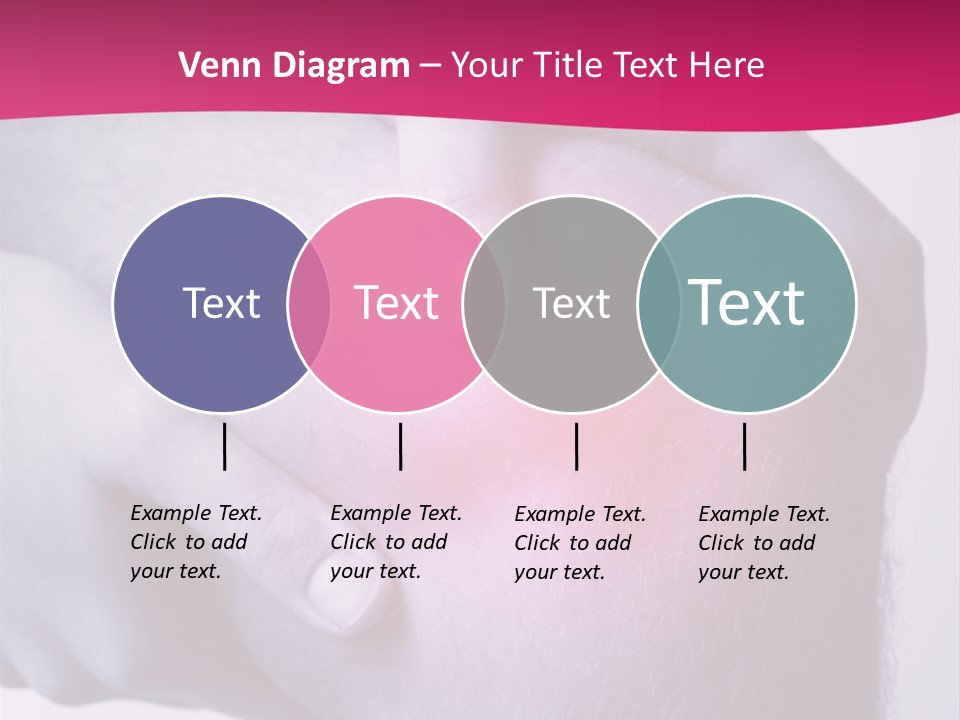 Venn Diagram – Your Title Text Here

Text

Text

Text

Text

Example Text. Click to add your text.

Example Text. Click to add your text.

Example Text. Click to add your text.

Example Text. Click to add your text.